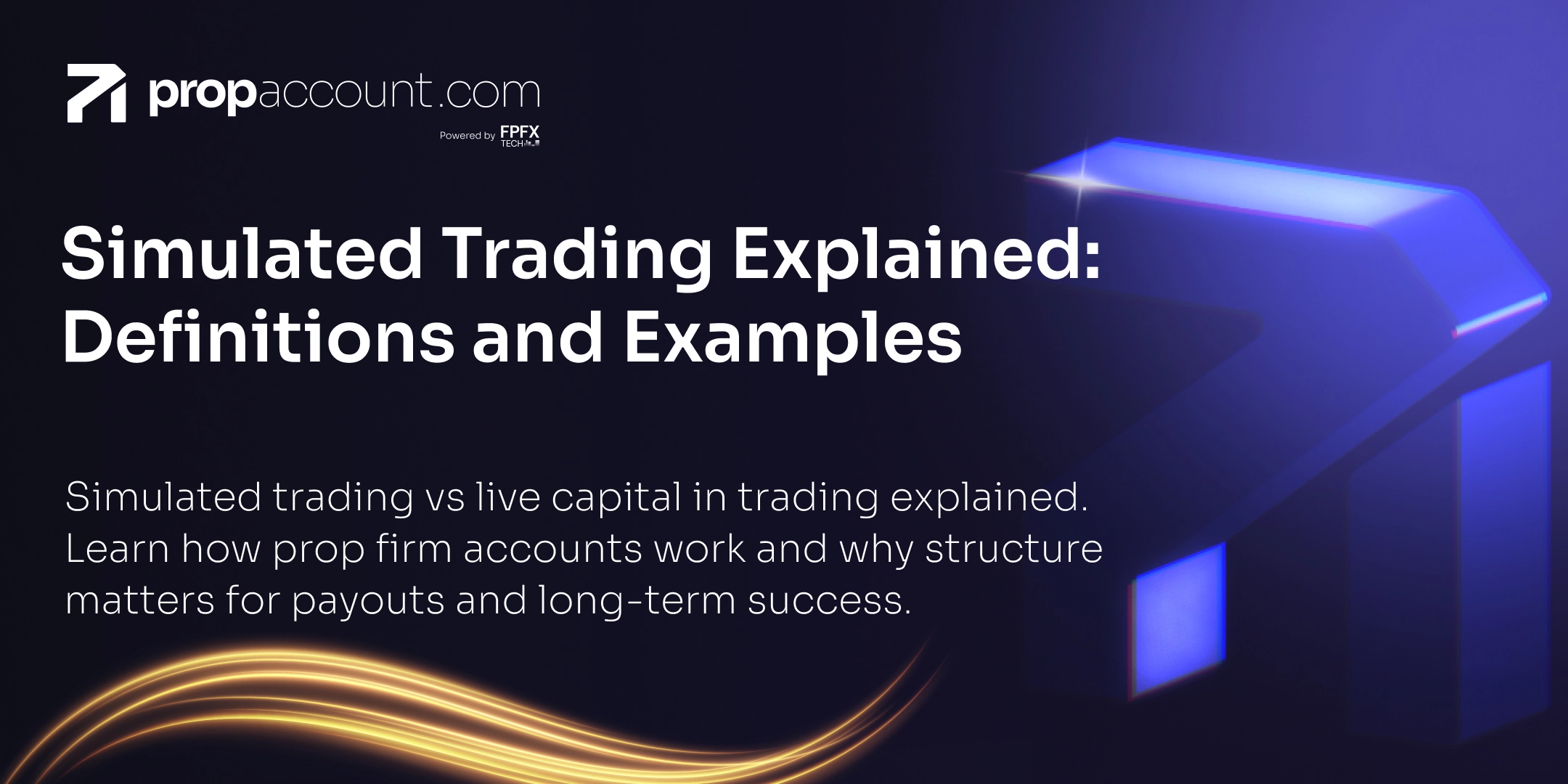 propaccount.com

Powered by FPFX TECH

Simulated Trading Explained: Definitions and Examples

Simulated trading vs live capital in trading explained. Learn how prop firm accounts work and why structure matters for payouts and long-term success.